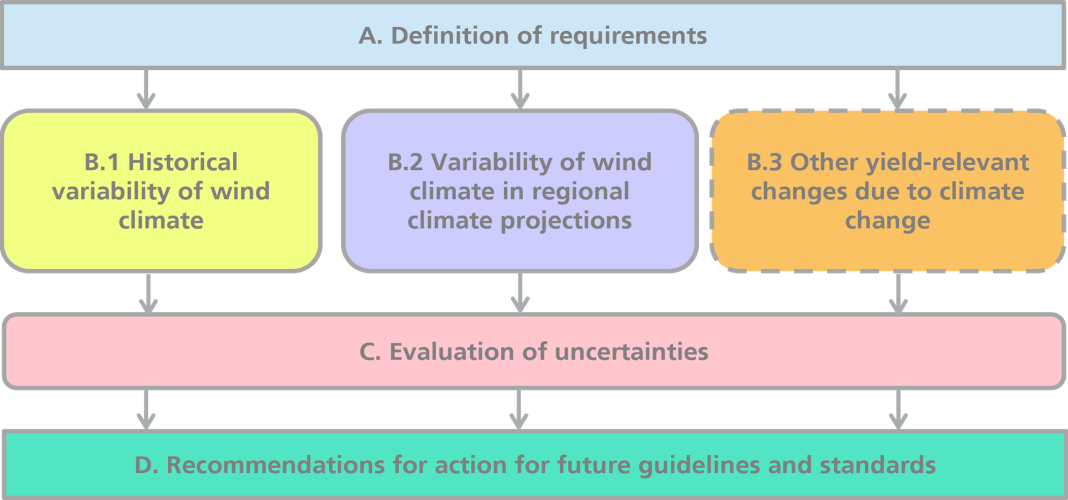 A. Definition of requirements

B.1 Historical variability of wind climate

B.2 Variability of wind climate in regional climate projections

B.3 Other yield-relevant changes due to climate change

C. Evaluation of uncertainties

D. Recommendations for action for future guidelines and standards